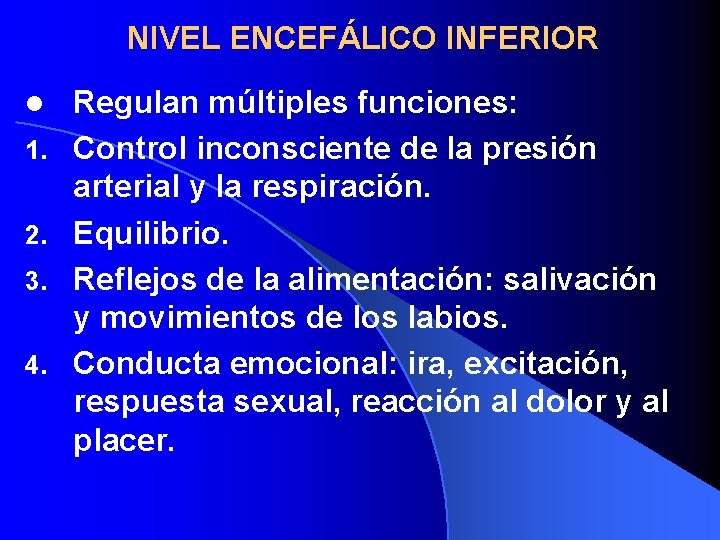 NIVEL ENCEFÁLICO INFERIOR

- Regulan múltiples funciones:
1. Control inconsciente de la presión arterial y la respiración.
2. Equilibrio.
3. Reflejos de la alimentación: salivación y movimientos de los labios.
4. Conducta emocional: ira, excitación, respuesta sexual, reacción al dolor y al placer.